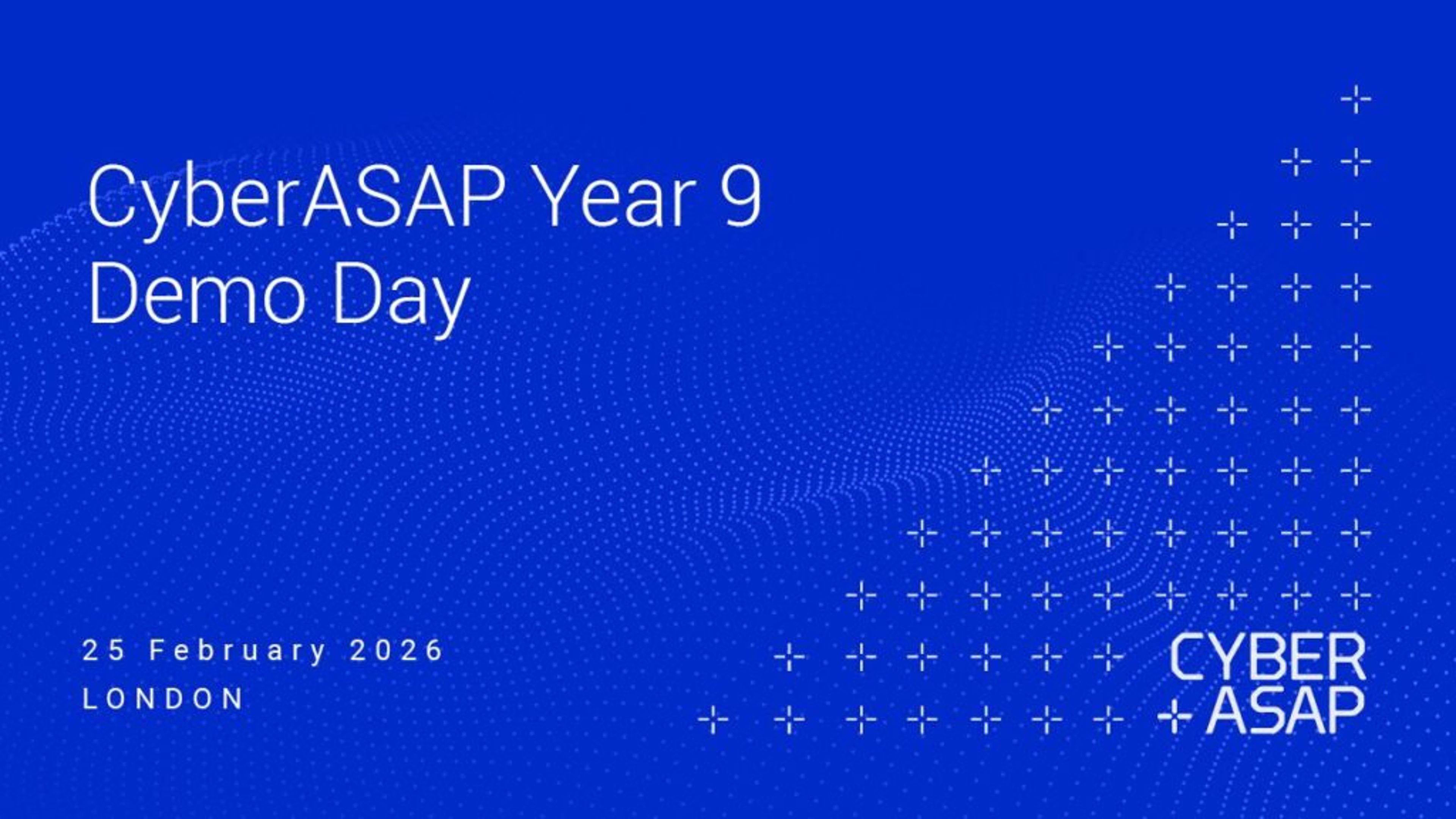 CyberASAP Year 9
Demo Day

25 February 2026
LONDON

CYBER
ASAP